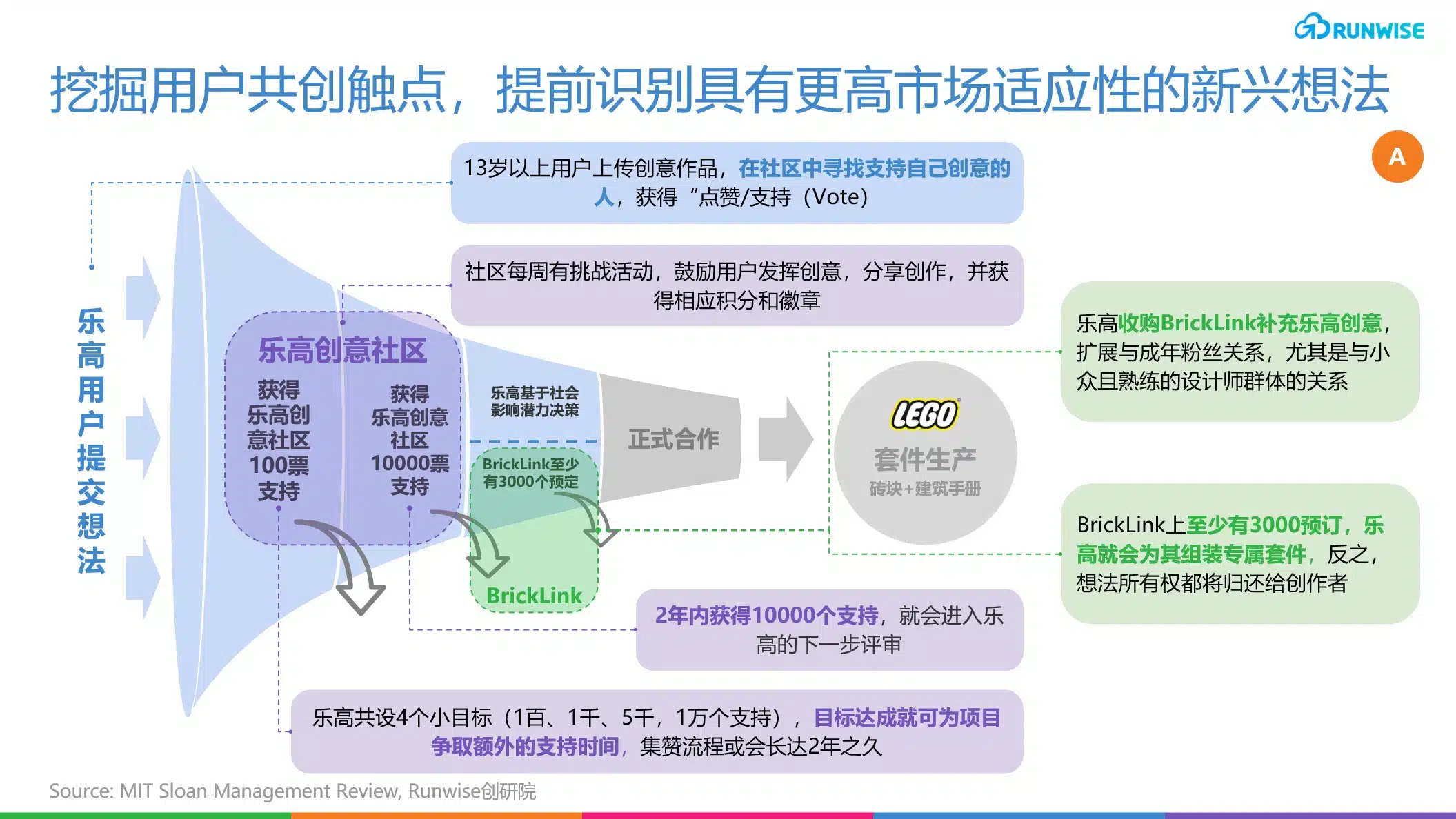 RUNWISE

挖掘用户共创触点，提前识别具有更高市场适应性的新兴想法

A

13岁以上用户上传创意作品，在社区中寻找支持自己创意的人，获得“点赞/支持（Vote）

社区每周有挑战活动，鼓励用户发挥创意，分享创作，并获得相应积分和徽章

乐高用户提交想法

乐高创意社区

获得乐高创意社区100票支持

获得乐高创意社区10000票支持

乐高基于社会影响潜力决策

BrickLink至少有3000个预定

BrickLink

正式合作

LEGO

套件生产

砖块+建筑手册

乐高收购BrickLink补充乐高创意，扩展与成年粉丝关系，尤其是与小众且熟练的设计师群体的关系

BrickLink上至少有3000预订，乐高就会为其组装专属套件，反之，想法所有权都将归还给创作者

2年内获得10000个支持，就会进入乐高的下一步评审

乐高共设4个小目标（1百、1千、5千，1万个支持），目标达成就可为项目争取额外的支持时间，集赞流程或会长达2年之久

Source: MIT Sloan Management Review, Runwise创研院